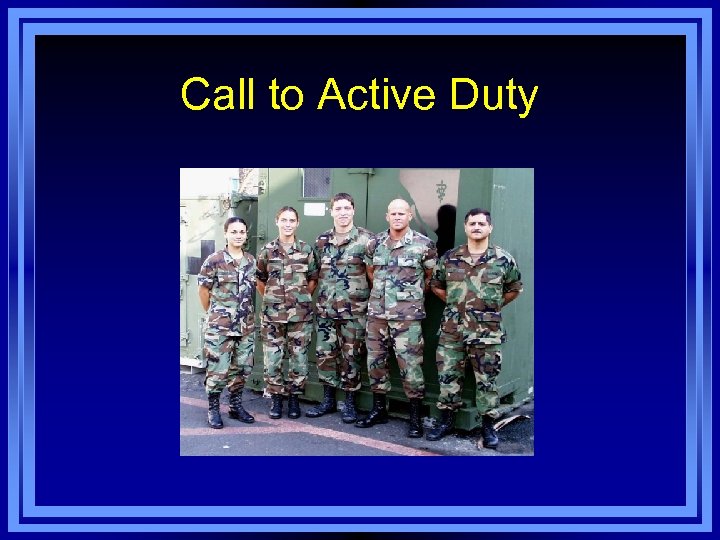 Call to Active Duty